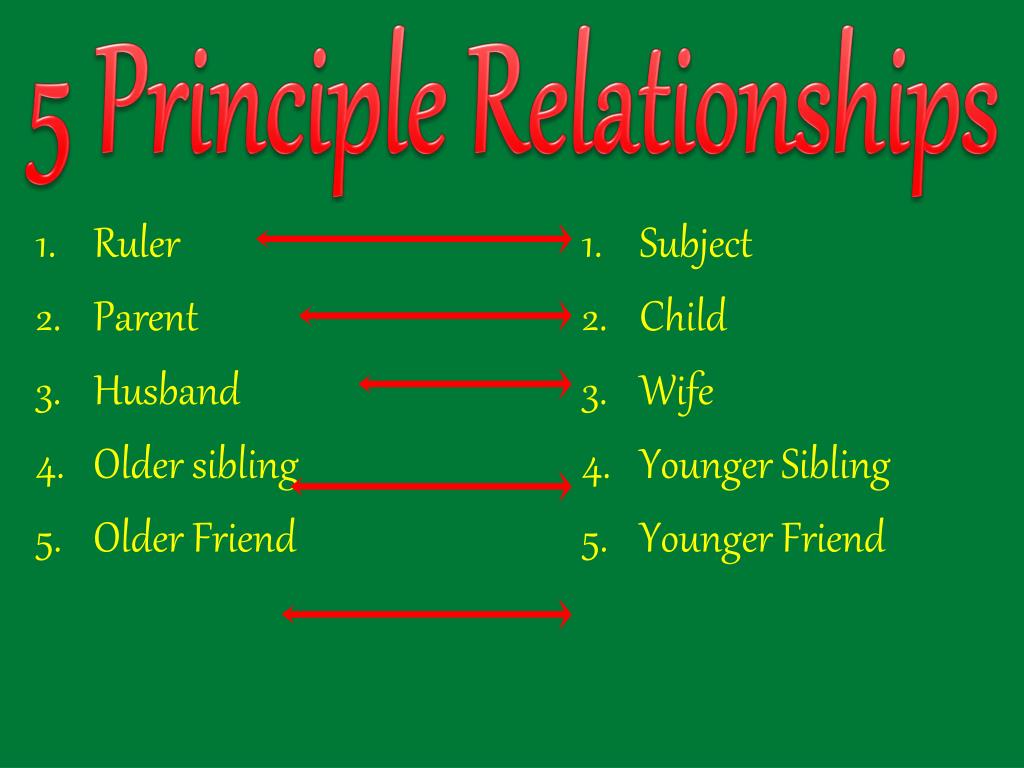 5 Principle Relationships

1. Ruler
2. Parent
3. Husband
4. Older sibling
5. Older Friend

1. Subject
2. Child
3. Wife
4. Younger Sibling
5. Younger Friend